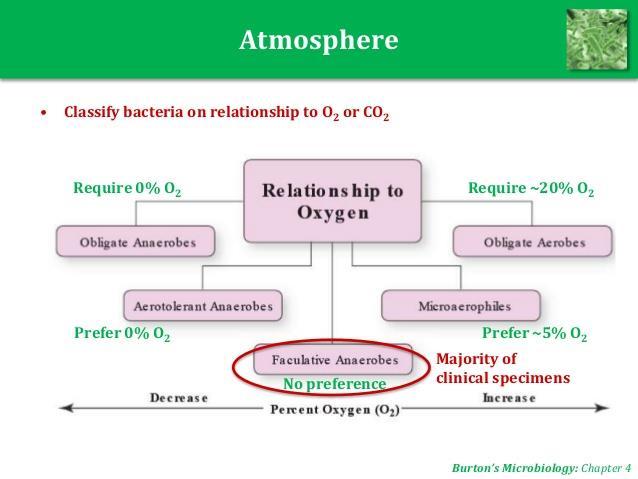 Atmosphere

• Classify bacteria on relationship to $O_2$ or $CO_2$

Relationship to Oxygen

Require 0% $O_2$

Obligate Anaerobes

Require ~20% $O_2$

Obligate Aerobes

Aerotolerant Anaerobes

Prefer 0% $O_2$

Microaerophiles

Prefer ~5% $O_2$

Faculative Anaerobes

No preference

Majority of clinical specimens

Decrease

Percent Oxygen ($O_2$)

Increase

Burton's Microbiology: Chapter 4